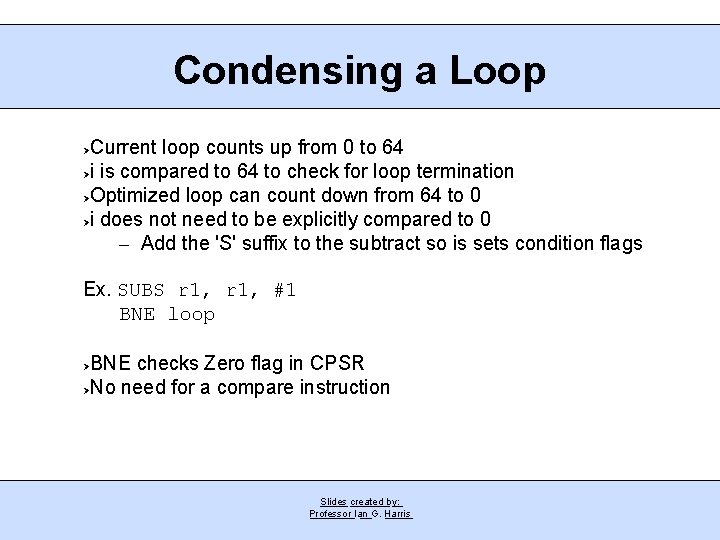 Condensing a Loop

›Current loop counts up from 0 to 64
›i is compared to 64 to check for loop termination
›Optimized loop can count down from 64 to 0
›i does not need to be explicitly compared to 0
– Add the 'S' suffix to the subtract so is sets condition flags

Ex. SUBS r1, r1, #1
BNE loop

›BNE checks Zero flag in CPSR
›No need for a compare instruction

Slides created by:
Professor Ian G. Harris